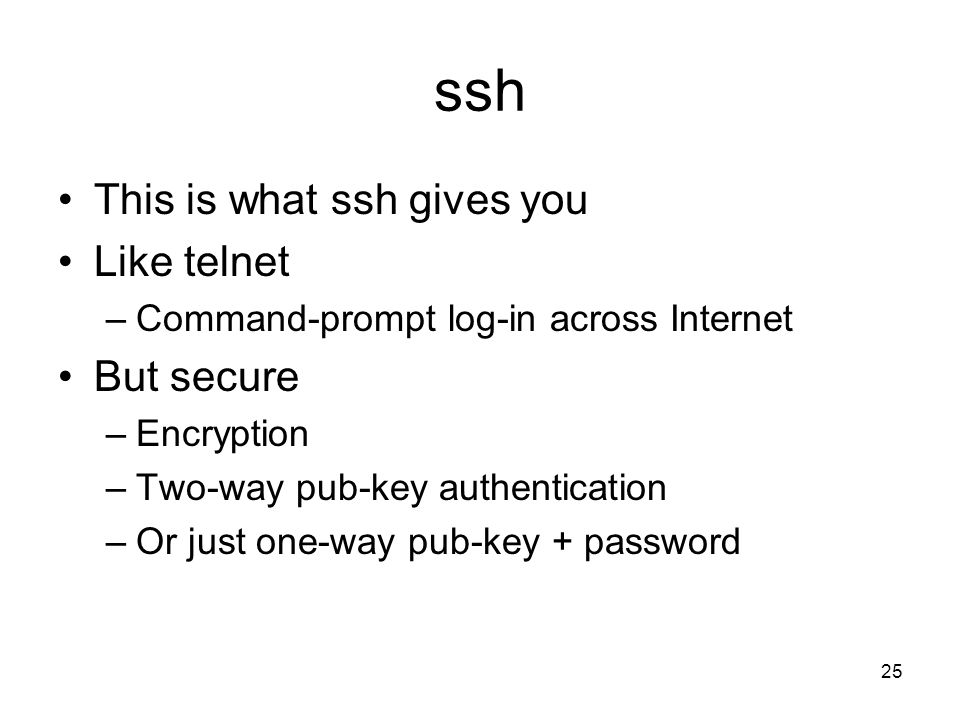 ssh

• This is what ssh gives you
• Like telnet
  – Command-prompt log-in across Internet
• But secure
  – Encryption
  – Two-way pub-key authentication
  – Or just one-way pub-key + password

25